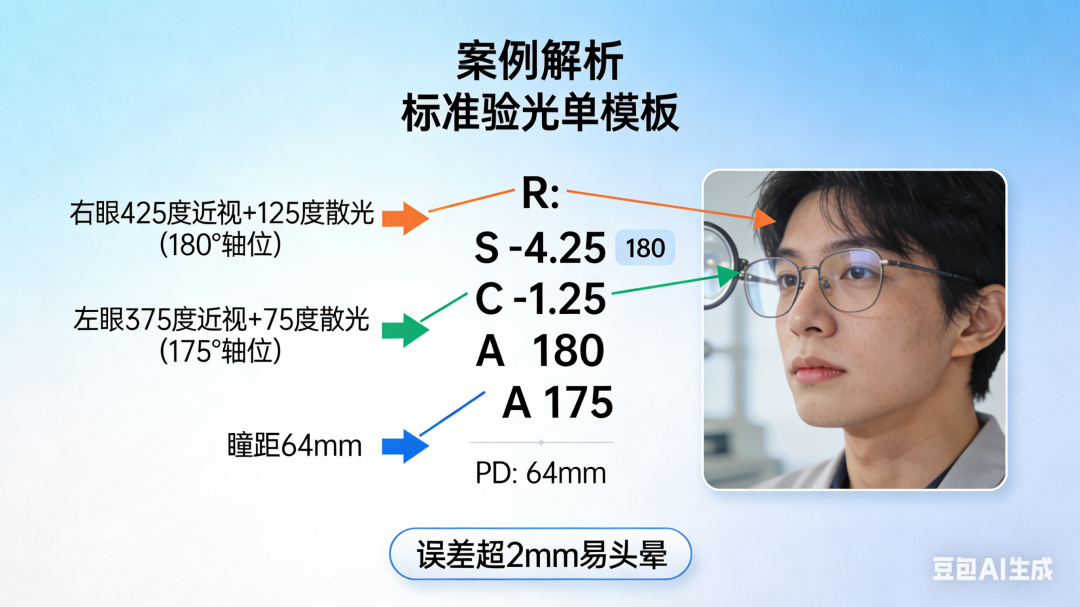 案例解析
标准验光单模板

右眼425度近视+125度散光
(180°轴位)

左眼375度近视+75度散光
(175°轴位)

瞳距64mm

R:
S -4.25 180
C -1.25
A 180
A 175

PD: 64mm

误差超2mm易头晕

豆包AI生成